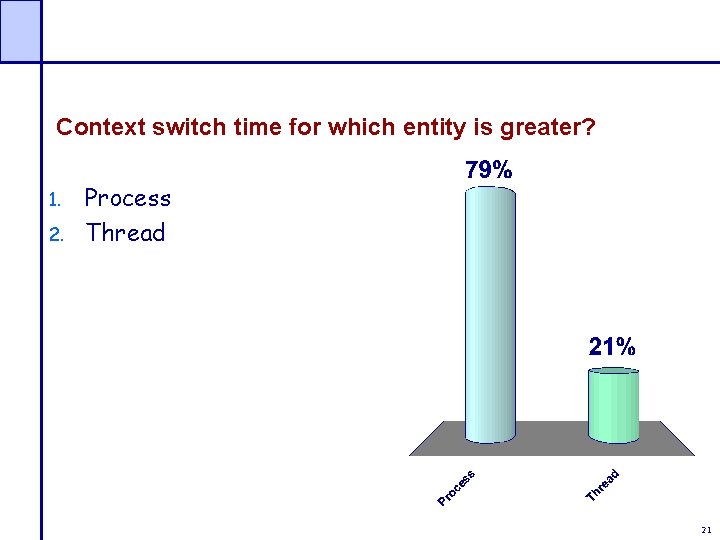 Context switch time for which entity is greater?

1. Process
2. Thread

79%

21%

Process

Thread

21